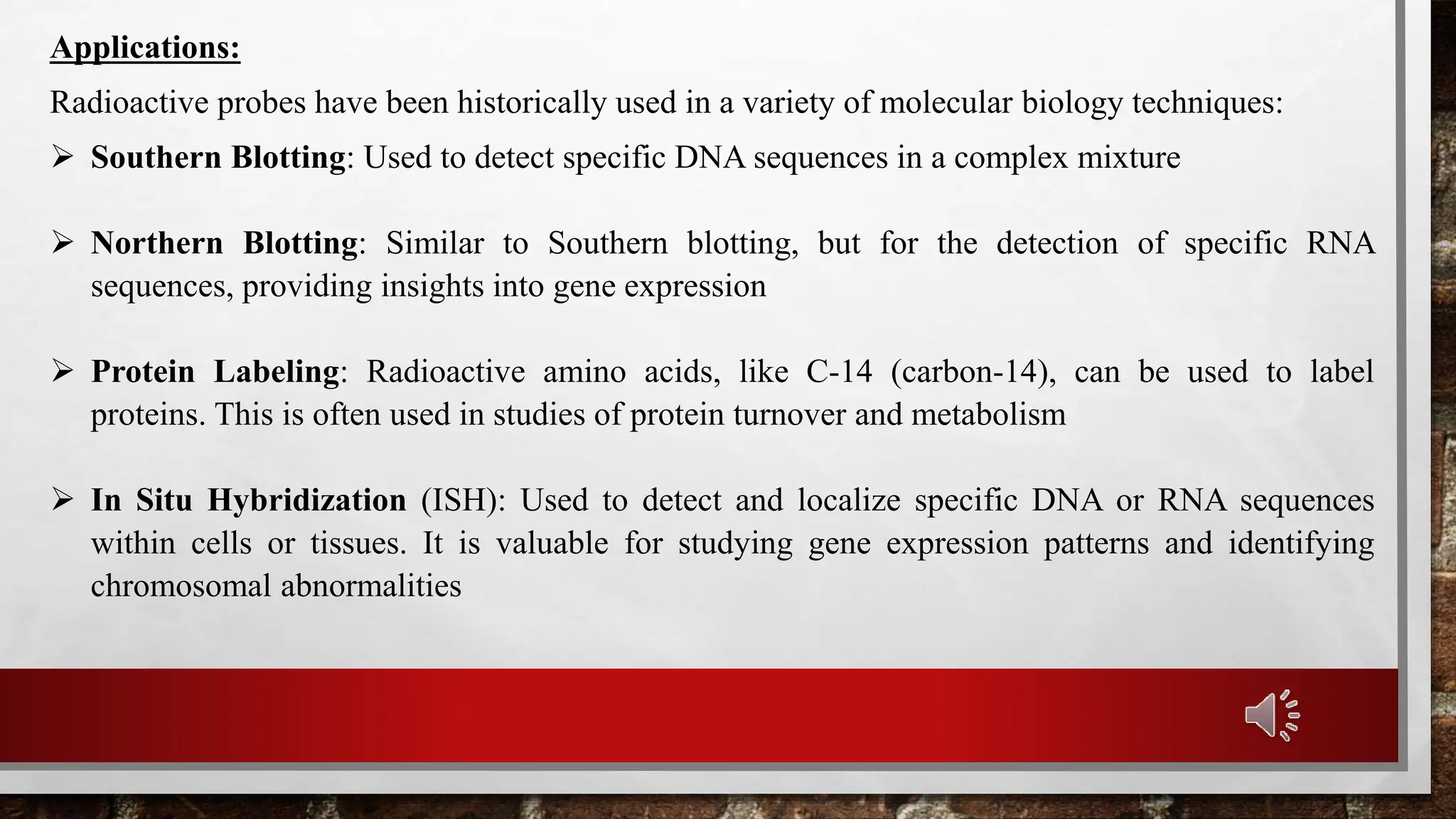 Applications:

Radioactive probes have been historically used in a variety of molecular biology techniques:

➢ Southern Blotting: Used to detect specific DNA sequences in a complex mixture

➢ Northern Blotting: Similar to Southern blotting, but for the detection of specific RNA sequences, providing insights into gene expression

➢ Protein Labeling: Radioactive amino acids, like C-14 (carbon-14), can be used to label proteins. This is often used in studies of protein turnover and metabolism

➢ In Situ Hybridization (ISH): Used to detect and localize specific DNA or RNA sequences within cells or tissues. It is valuable for studying gene expression patterns and identifying chromosomal abnormalities